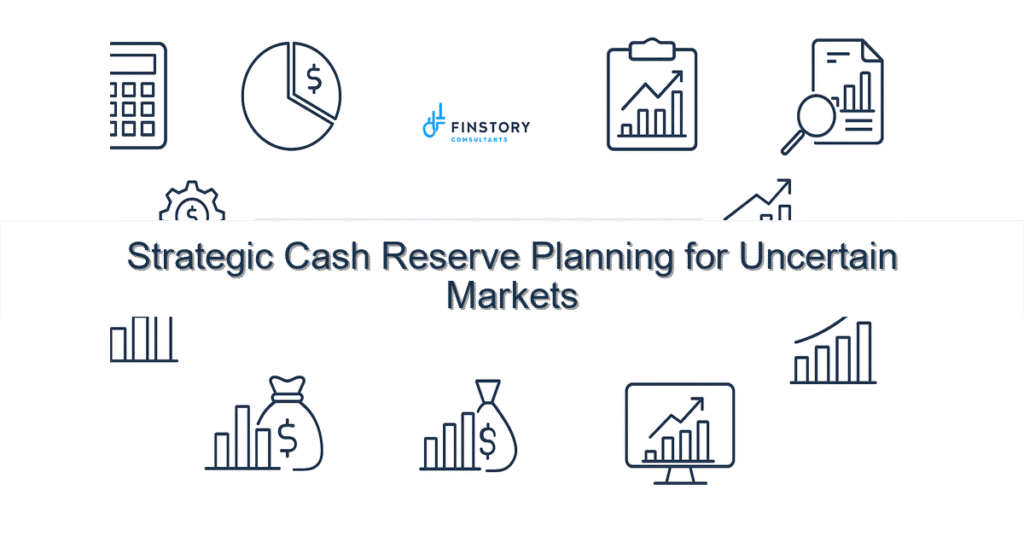 FINSTORY
CONSULTANTS

Strategic Cash Reserve Planning for Uncertain Markets